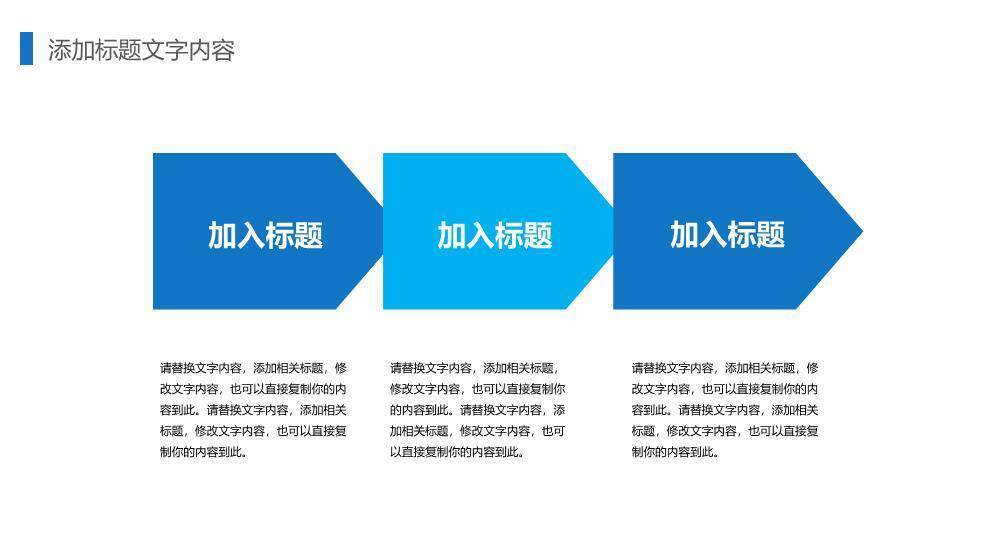 添加标题文字内容

加入标题

加入标题

加入标题

请替换文字内容，添加相关标题，修改文字内容，也可以直接复制你的内容到此。请替换文字内容，添加相关标题，修改文字内容，也可以直接复制你的内容到此。

请替换文字内容，添加相关标题，修改文字内容，也可以直接复制你的内容到此。请替换文字内容，添加相关标题，修改文字内容，也可以直接复制你的内容到此。

请替换文字内容，添加相关标题，修改文字内容，也可以直接复制你的内容到此。请替换文字内容，添加相关标题，修改文字内容，也可以直接复制你的内容到此。